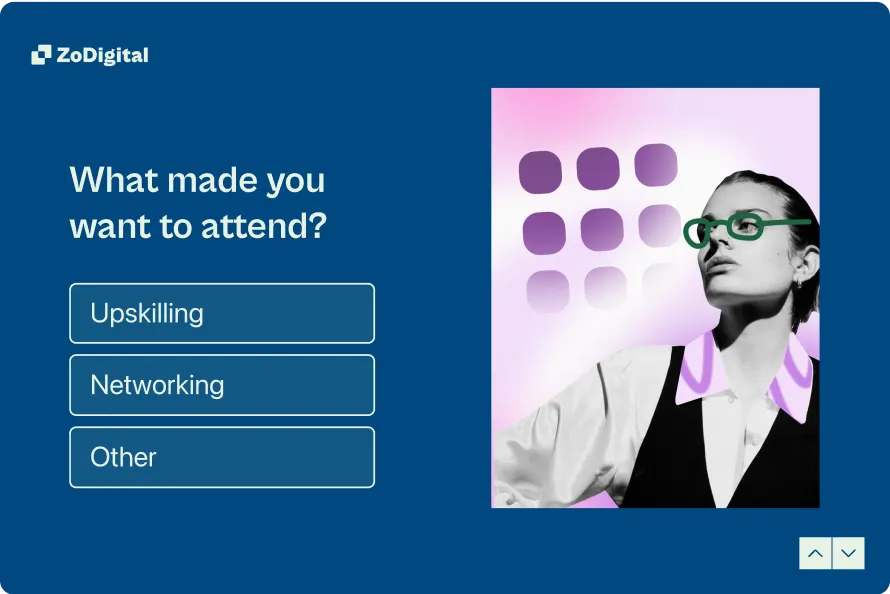 ZoDigital

What made you want to attend?

Upskilling

Networking

Other